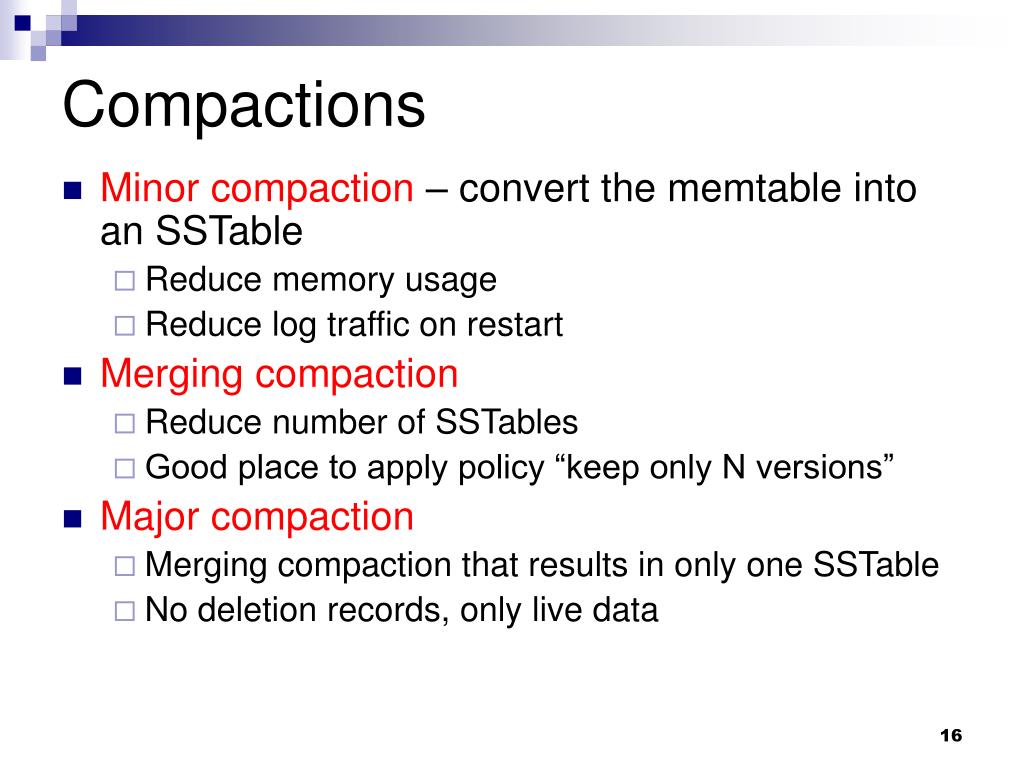 Compactions

Minor compaction – convert the memtable into an SSTable
Reduce memory usage
Reduce log traffic on restart

Merging compaction
Reduce number of SSTables
Good place to apply policy “keep only N versions”

Major compaction
Merging compaction that results in only one SSTable
No deletion records, only live data

16